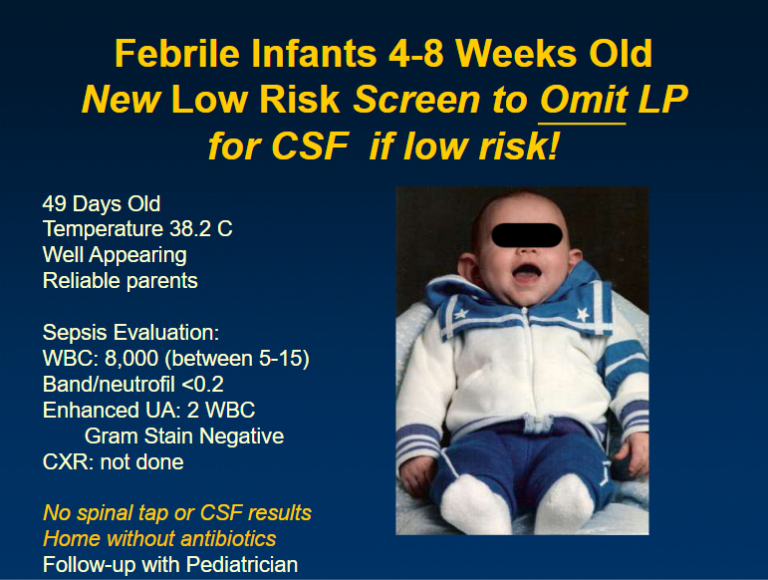 Febrile Infants 4-8 Weeks Old
New Low Risk Screen to Omit LP for CSF if low risk!

49 Days Old
Temperature 38.2 C
Well Appearing
Reliable parents

Sepsis Evaluation:
WBC: 8,000 (between 5-15)
Band/neutrofil <0.2
Enhanced UA: 2 WBC
Gram Stain Negative
CXR: not done

No spinal tap or CSF results
Home without antibiotics
Follow-up with Pediatrician